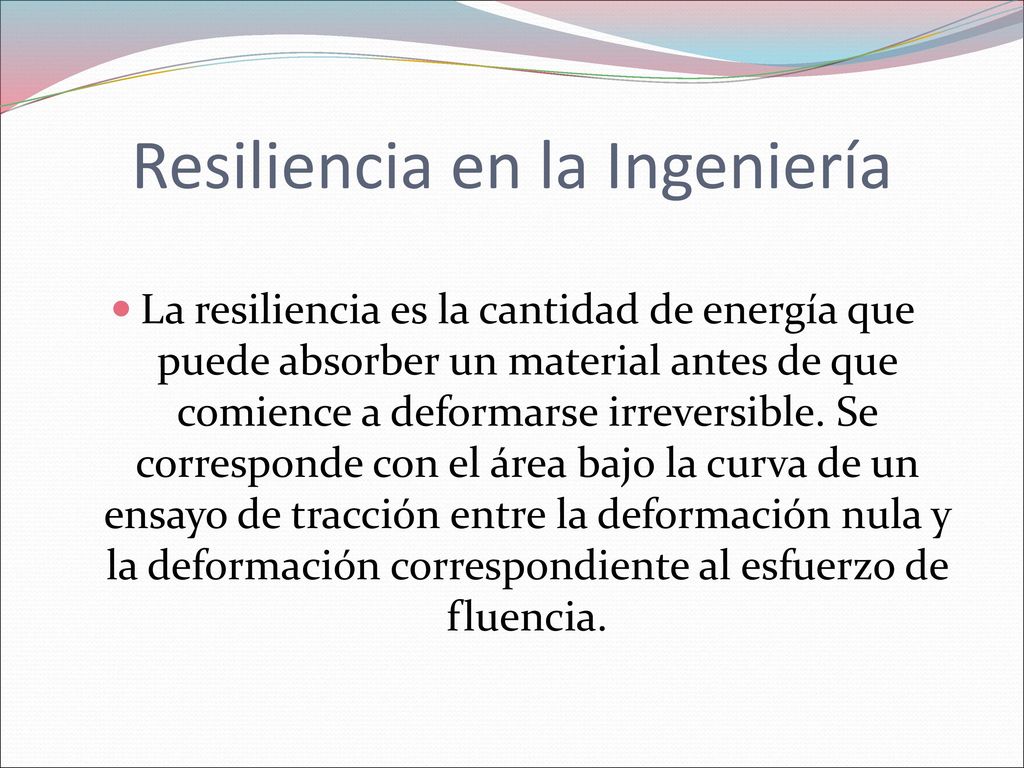 Resiliencia en la Ingeniería

La resiliencia es la cantidad de energía que puede absorber un material antes de que comience a deformarse irreversible. Se corresponde con el área bajo la curva de un ensayo de tracción entre la deformación nula y la deformación correspondiente al esfuerzo de fluencia.